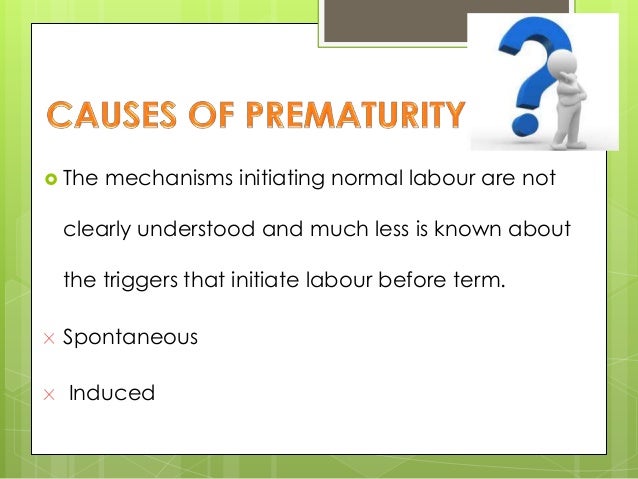 CAUSES OF PREMATURITY

The mechanisms initiating normal labour are not clearly understood and much less is known about the triggers that initiate labour before term.

× Spontaneous

× Induced